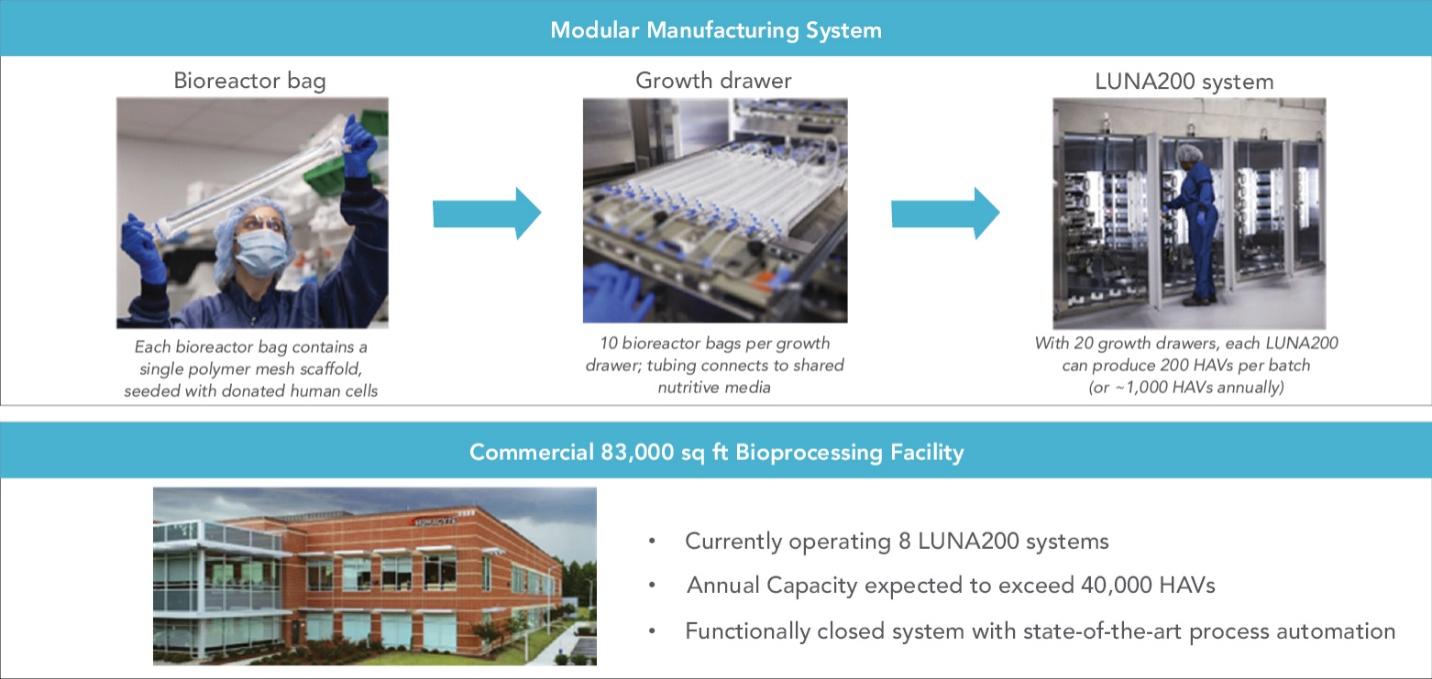 Modular Manufacturing System

Bioreactor bag

Each bioreactor bag contains a single polymer mesh scaffold, seeded with donated human cells

Growth drawer

10 bioreactor bags per growth drawer; tubing connects to shared nutritive media

LUNA200 system

With 20 growth drawers, each LUNA200 can produce 200 HAVs per batch (or ~1,000 HAVs annually)

Commercial 83,000 sq ft Bioprocessing Facility

HUMACYTE

• Currently operating 8 LUNA200 systems
• Annual Capacity expected to exceed 40,000 HAVs
• Functionally closed system with state-of-the-art process automation